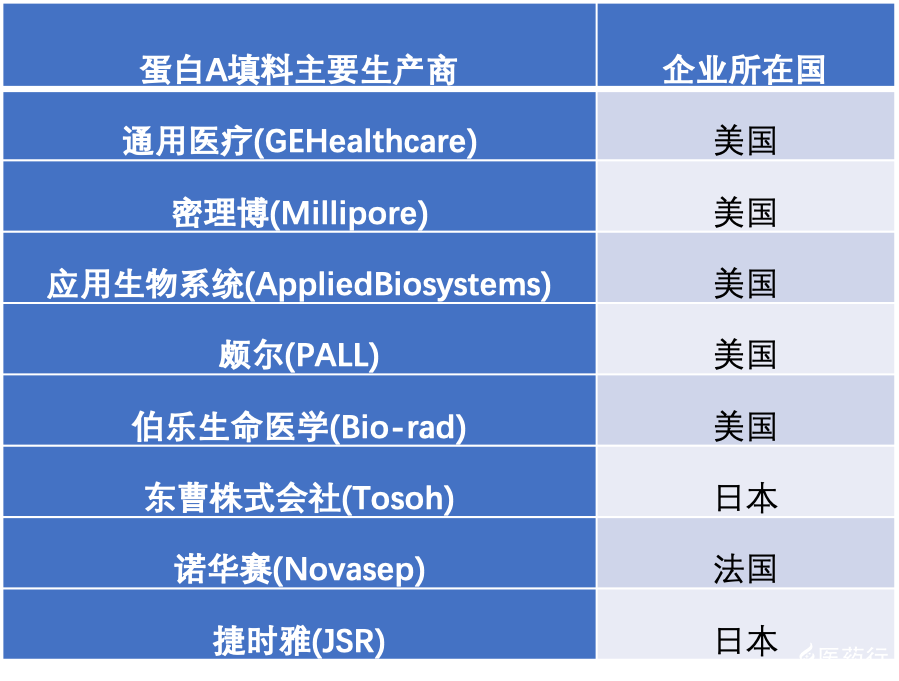 | 蛋白A填料主要生产商 | 企业所在国 |
|---|---|
| 通用医疗(GEHealthcare) | 美国 |
| 密理博(Millipore) | 美国 |
| 应用生物系统(AppliedBiosystems) | 美国 |
| 颇尔(PALL) | 美国 |
| 伯乐生命医学(Bio-rad) | 美国 |
| 东曹株式会社(Tosoh) | 日本 |
| 诺华赛(Novasep) | 法国 |
| 捷时雅(JSR) | 日本 |

医药行